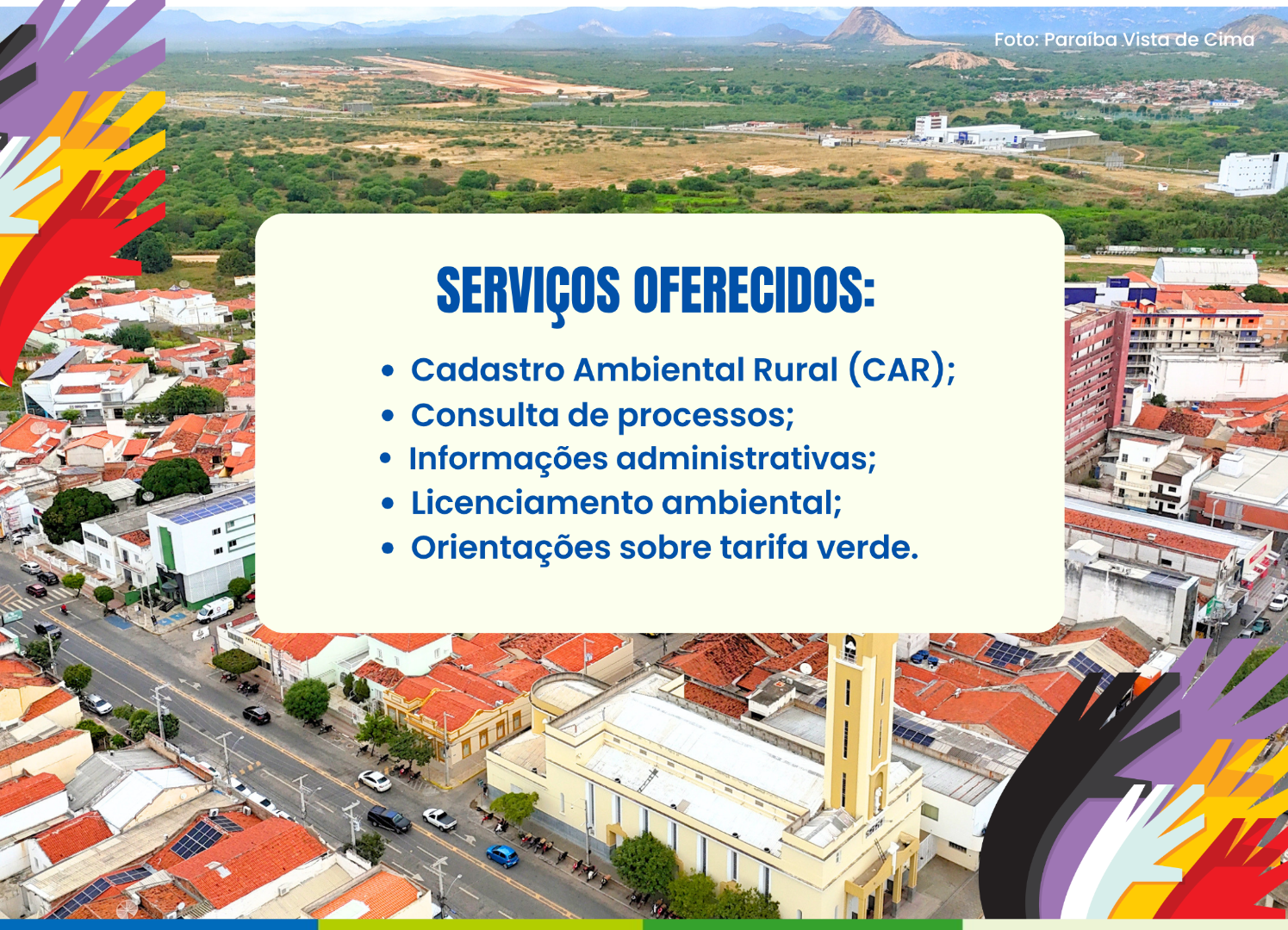 Foto: Paraíba Vista de Cima

SERVIÇOS OFERECIDOS:

• Cadastro Ambiental Rural (CAR);
• Consulta de processos;
• Informações administrativas;
• Licenciamento ambiental;
• Orientações sobre tarifa verde.